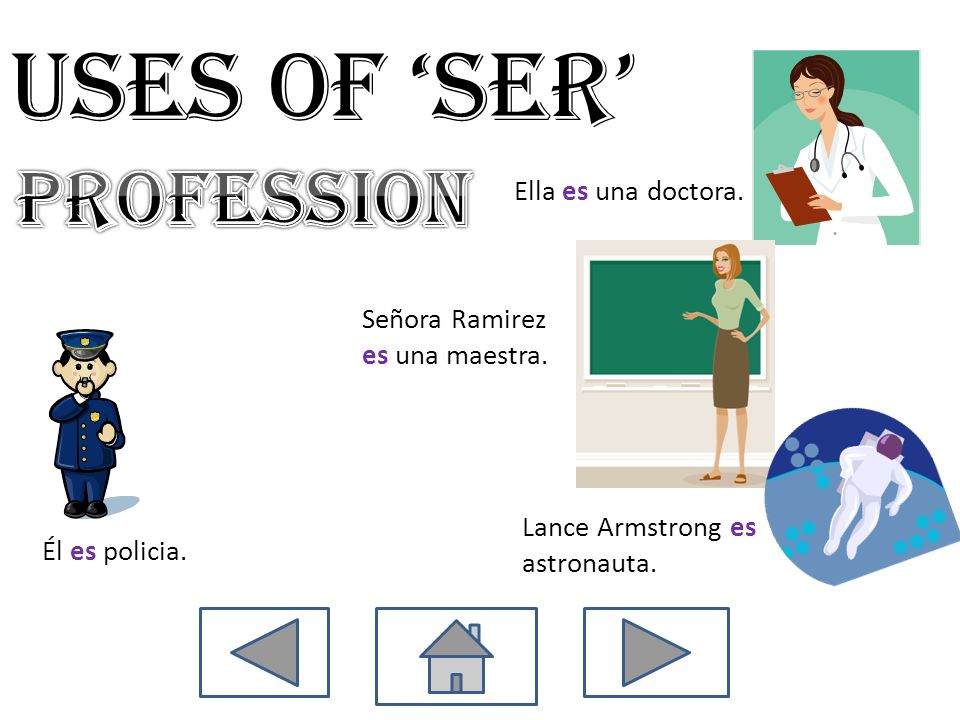 USES OF 'SER'

PROFESSION

Ella es una doctora.

Señora Ramirez es una maestra.

Él es policia.

Lance Armstrong es astronauta.